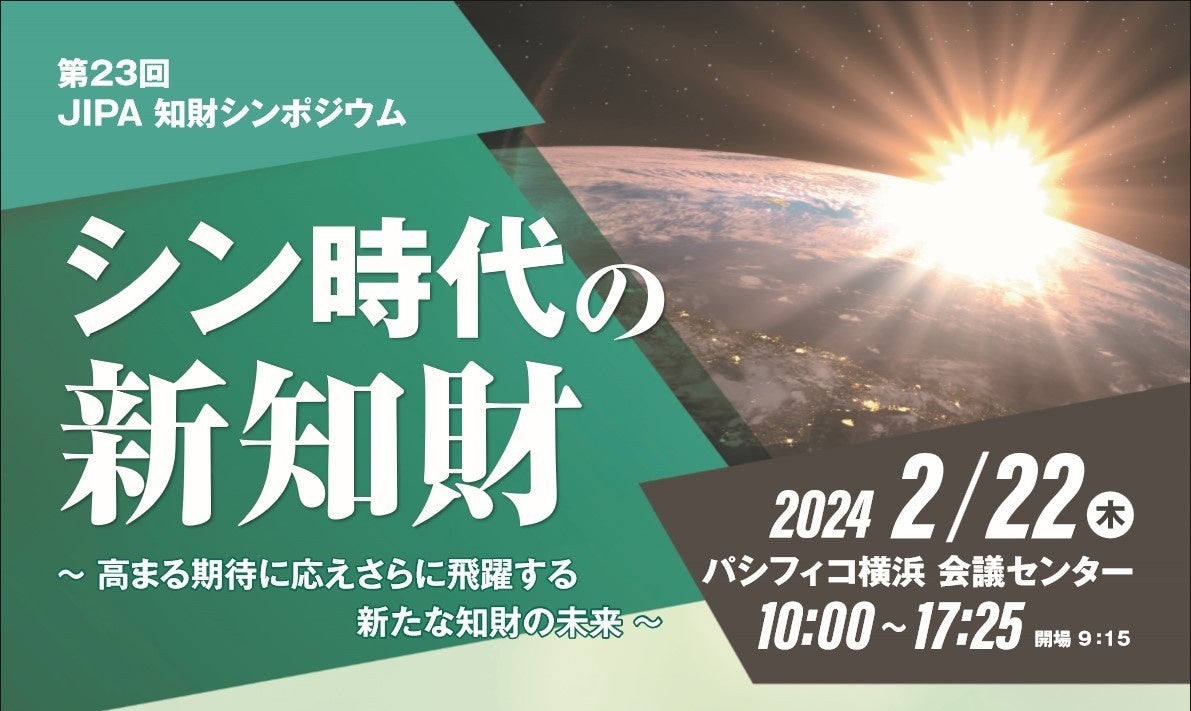 第23回
JIPA 知財シンポジウム

シン時代の
新知財

～ 高まる期待に応えさらに飛躍する
新たな知財の未来 ～

2024 2/22 木
パシフィコ横浜 会議センター
10:00～17:25 開場 9:15